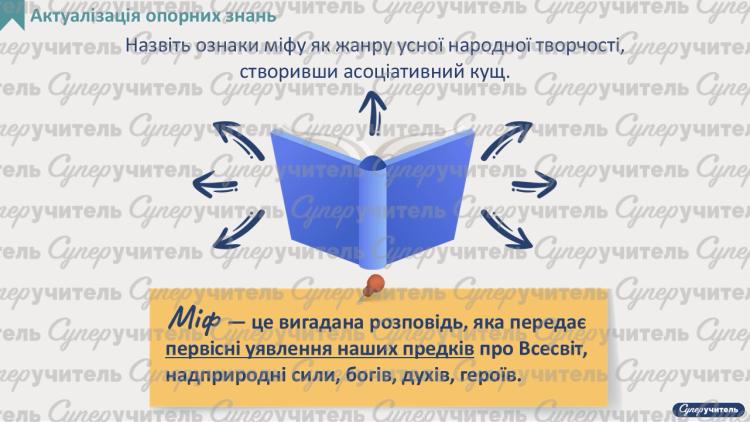 Актуалізація опорних знань

Назвіть ознаки міфу як жанру усної народної творчості, створивши асоціативний кущ.

Міф — це вигадана розповідь, яка передає первісні уявлення наших предків про Всесвіт, надприродні сили, богів, духів, героїв.

Суперучитель